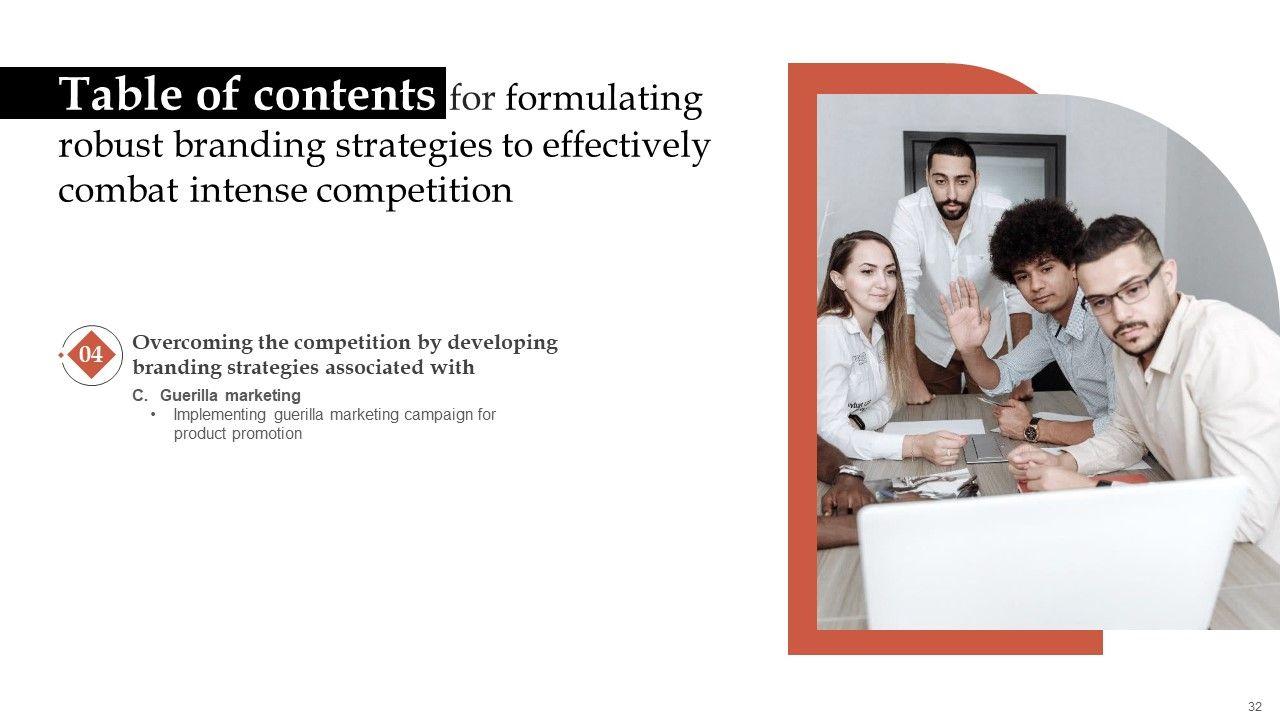 Table of contents for formulating robust branding strategies to effectively combat intense competition

04

Overcoming the competition by developing branding strategies associated with

C. Guerilla marketing

• Implementing guerilla marketing campaign for product promotion

32